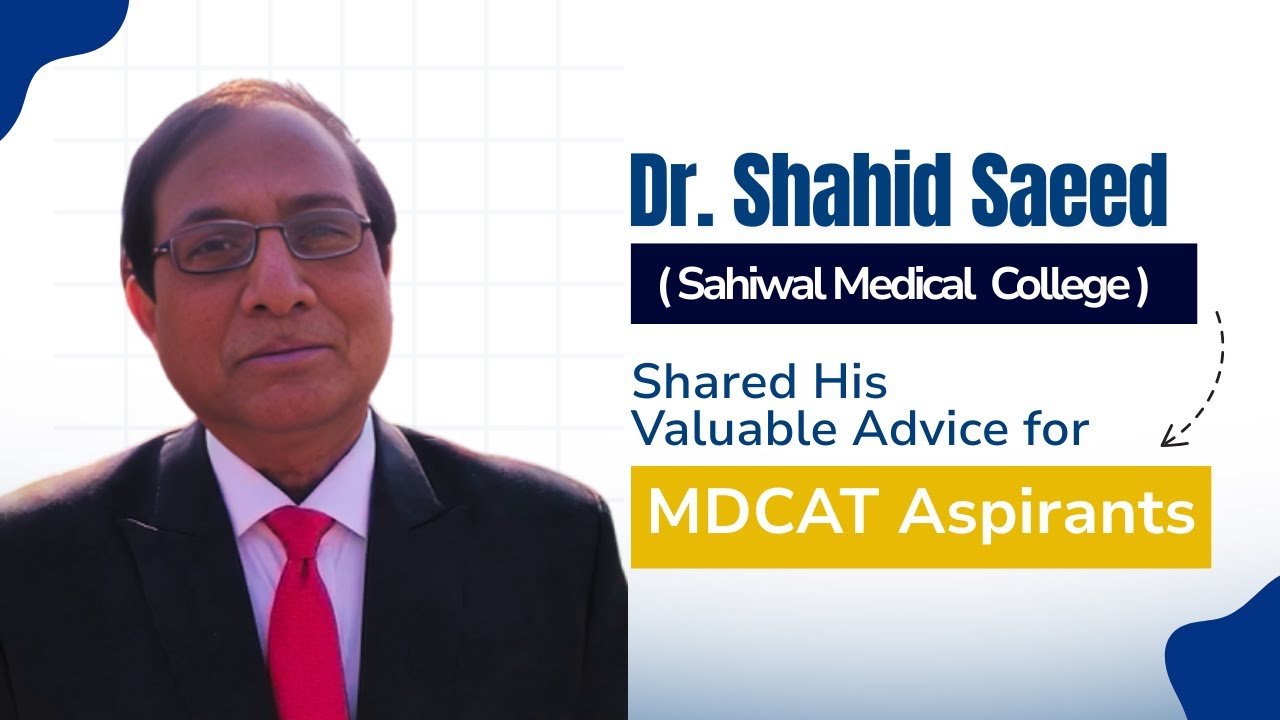 Dr. Shahid Saeed

( Sahiwal Medical College )

Shared His Valuable Advice for

MDCAT Aspirants